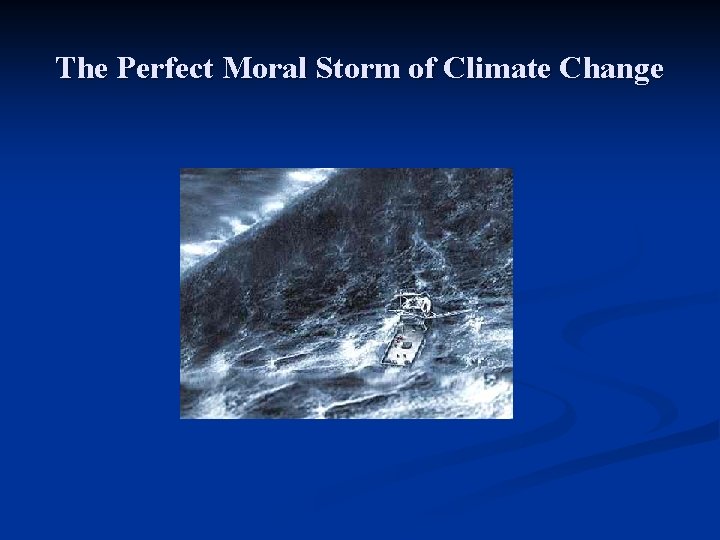 The Perfect Moral Storm of Climate Change